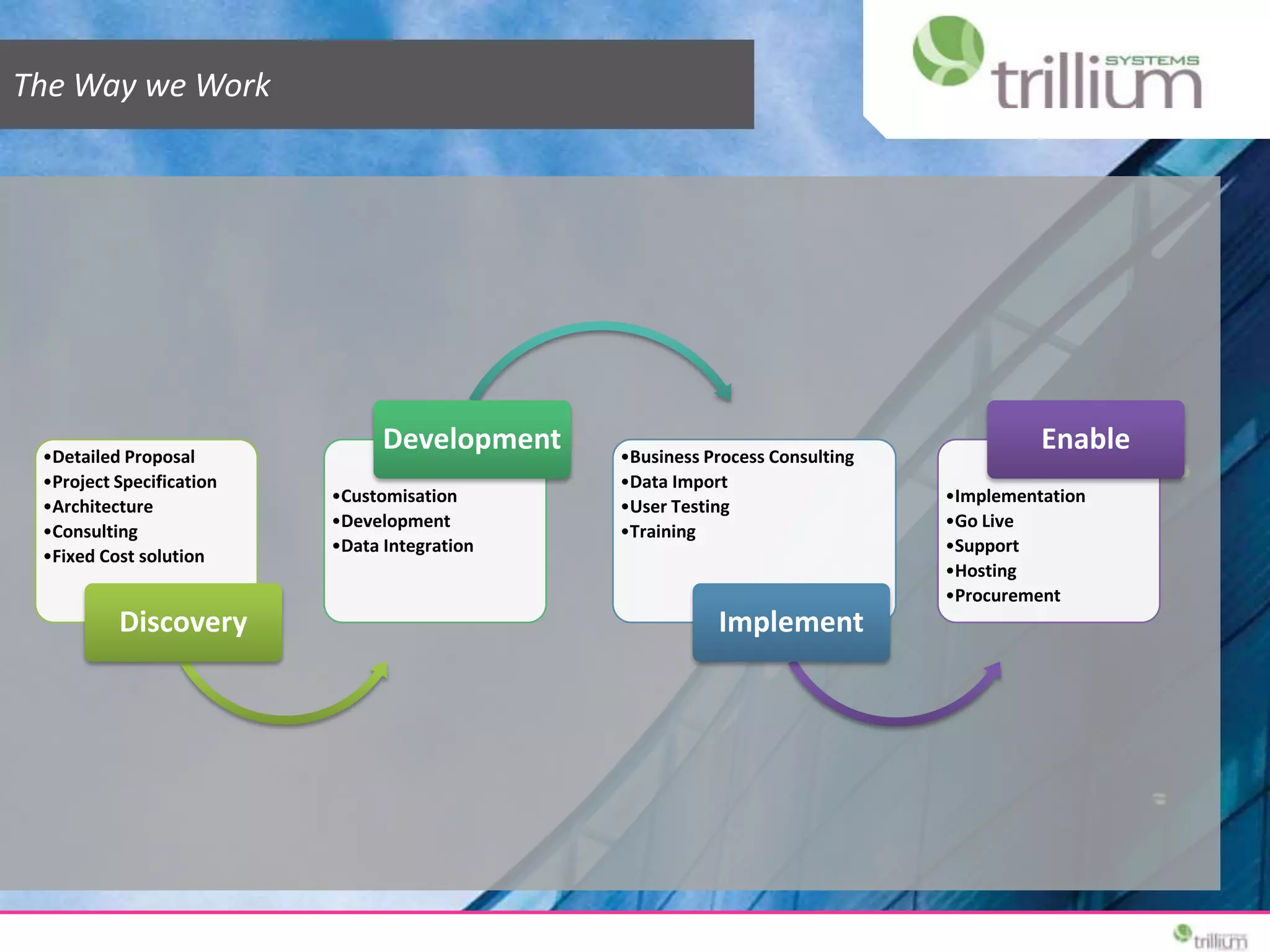 The Way we Work

trillium SYSTEMS

•Detailed Proposal
•Project Specification
•Architecture
•Consulting
•Fixed Cost solution

Discovery

Development

•Customisation
•Development
•Data Integration

•Business Process Consulting
•Data Import
•User Testing
•Training

Implement

Enable

•Implementation
•Go Live
•Support
•Hosting
•Procurement

trillium